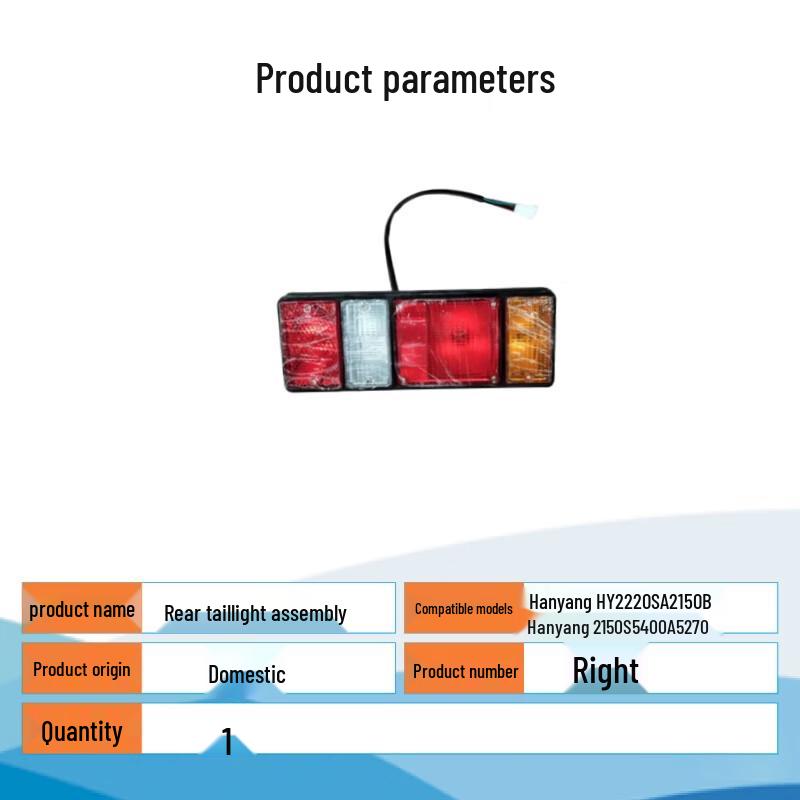 Product parameters

| product name | Rear taillight assembly | Compatible models | Hanyang HY2220SA2150B Hanyang 2150S5400A5270 |
|---|---|---|---|
| Product origin | Domestic | Product number | Right |
| Quantity | 1 | | |